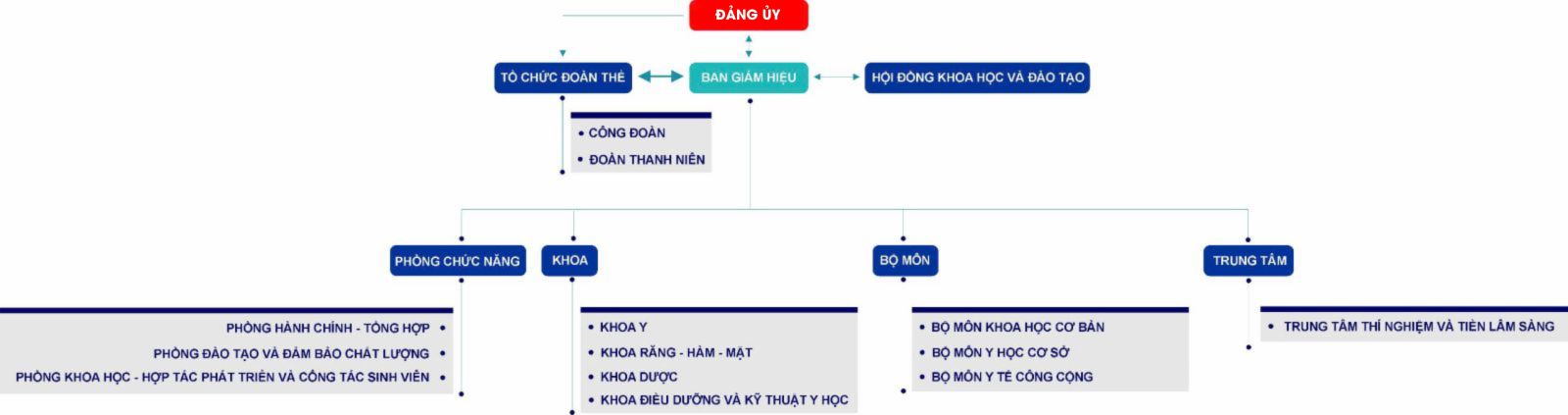 ĐẢNG ỦY

TỔ CHỨC ĐOÀN THỂ

BAN GIÁM HIỆU

HỘI ĐỒNG KHOA HỌC VÀ ĐÀO TẠO

• CÔNG ĐOÀN
• ĐOÀN THANH NIÊN

PHÒNG CHỨC NĂNG

KHOA

BỘ MÔN

TRUNG TÂM

PHÒNG HÀNH CHÍNH - TỔNG HỢP •
PHÒNG ĐÀO TẠO VÀ ĐẢM BẢO CHẤT LƯỢNG •
PHÒNG KHOA HỌC - HỢP TÁC PHÁT TRIỂN VÀ CÔNG TÁC SINH VIÊN •

• KHOA Y
• KHOA RĂNG - HÀM - MẶT
• KHOA DƯỢC
• KHOA ĐIỀU DƯỠNG VÀ KỸ THUẬT Y HỌC

• BỘ MÔN KHOA HỌC CƠ BẢN
• BỘ MÔN Y HỌC CƠ SỞ
• BỘ MÔN Y TẾ CÔNG CỘNG

• TRUNG TÂM THÍ NGHIỆM VÀ TIỀN LÂM SÀNG